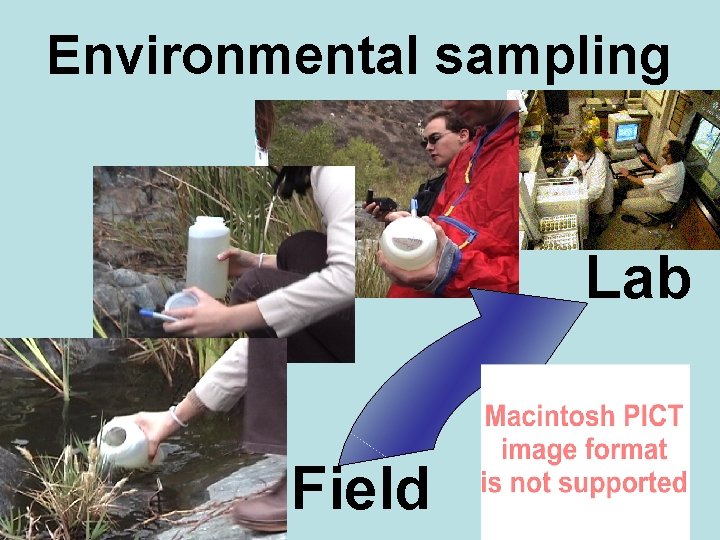 Environmental sampling

Lab

Field

Macintosh PICT
image format
is not supported